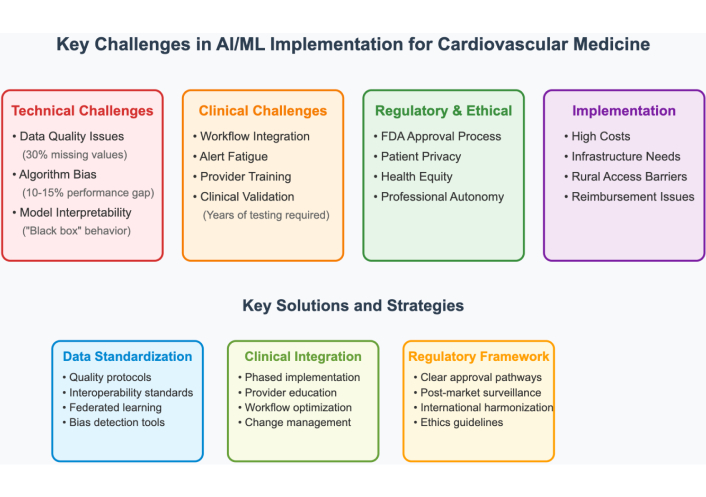 Key Challenges in AI/ML Implementation for Cardiovascular Medicine

Technical Challenges
• Data Quality Issues
(30% missing values)
• Algorithm Bias
(10-15% performance gap)
• Model Interpretability
("Black box" behavior)

Clinical Challenges
• Workflow Integration
• Alert Fatigue
• Provider Training
• Clinical Validation
(Years of testing required)

Regulatory & Ethical
• FDA Approval Process
• Patient Privacy
• Health Equity
• Professional Autonomy

Implementation
• High Costs
• Infrastructure Needs
• Rural Access Barriers
• Reimbursement Issues

Key Solutions and Strategies

Data Standardization
• Quality protocols
• Interoperability standards
• Federated learning
• Bias detection tools

Clinical Integration
• Phased implementation
• Provider education
• Workflow optimization
• Change management

Regulatory Framework
• Clear approval pathways
• Post-market surveillance
• International harmonization
• Ethics guidelines